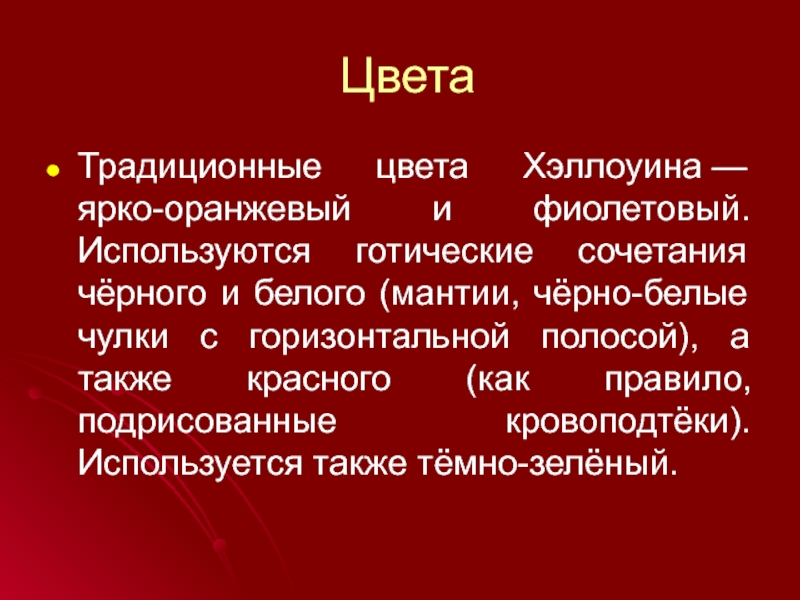 Цвета

Традиционные цвета Хэллоуина — ярко-оранжевый и фиолетовый. Используются готические сочетания чёрного и белого (мантии, чёрно-белые чулки с горизонтальной полосой), а также красного (как правило, подрисованные кровоподтёки). Используется также тёмно-зелёный.